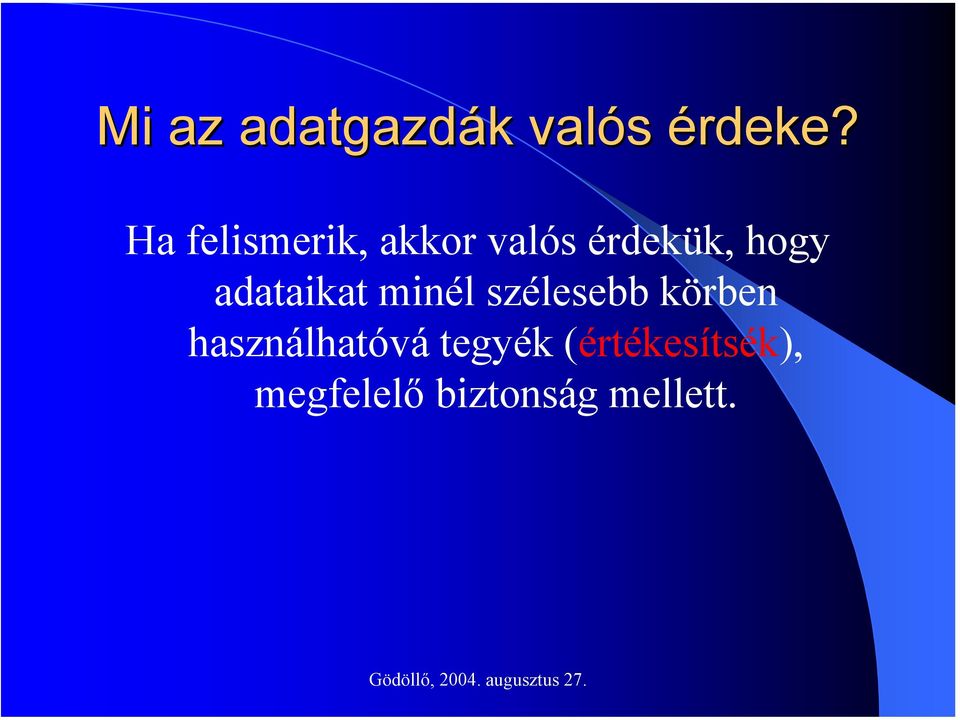 Mi az adatgazdák valós érdeke?

Ha felismerik, akkor valós érdekük, hogy adataikat minél szélesebb körben használhatóvá tegyék (értékesítsék), megfelelő biztonság mellett.

Gödöllő, 2004. augusztus 27.